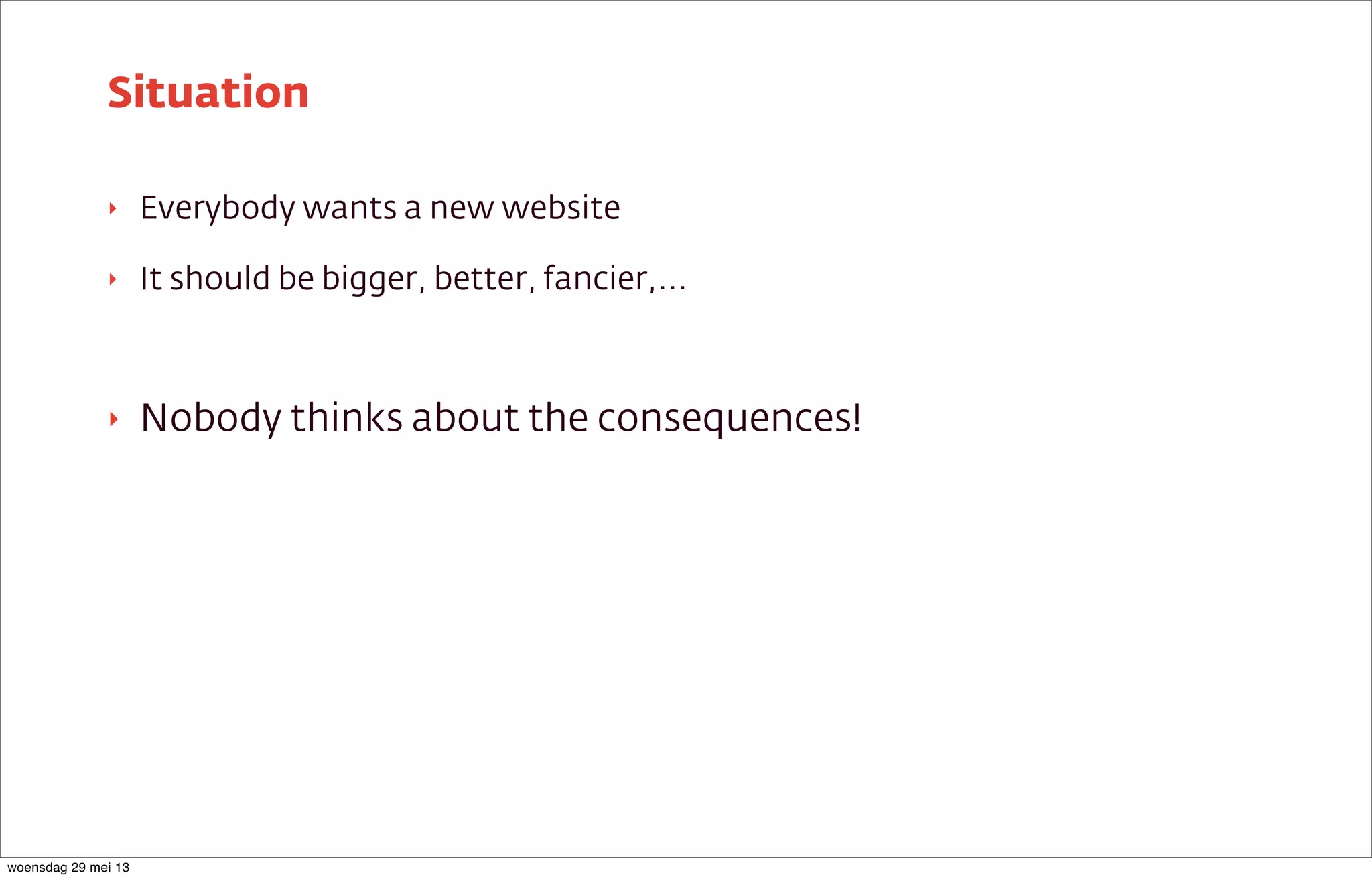 Situation

‣ Everybody wants a new website

‣ It should be bigger, better, fancier,...

‣ Nobody thinks about the consequences!

woensdag 29 mei 13